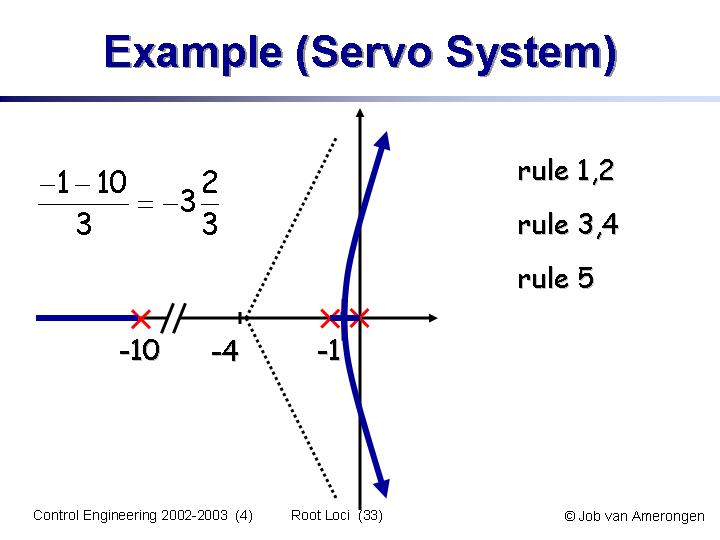 Example (Servo System)

$\frac{-1-10}{3} = -3\frac{2}{3}$

rule 1,2

rule 3,4

rule 5

-10

-4

-1

Control Engineering 2002-2003 (4)

Root Loci (33)

© Job van Amerongen